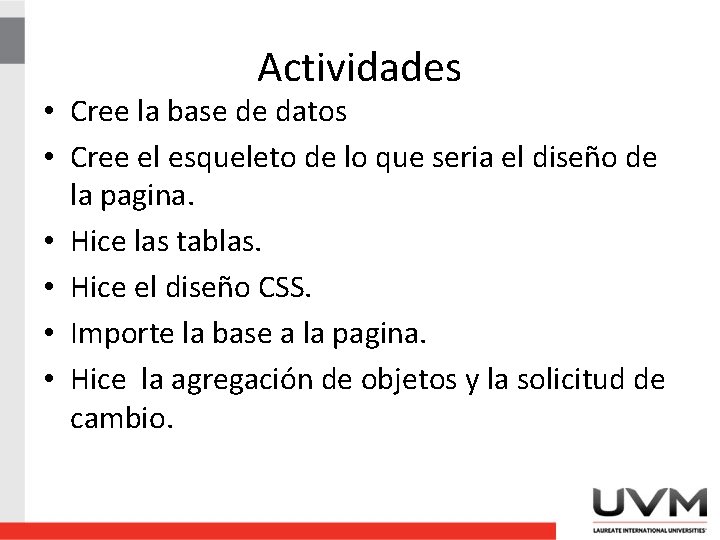 Actividades

• Cree la base de datos
• Cree el esqueleto de lo que seria el diseño de la pagina.
• Hice las tablas.
• Hice el diseño CSS.
• Importe la base a la pagina.
• Hice la agregación de objetos y la solicitud de cambio.

UVM
LAUREATE INTERNATIONAL UNIVERSITIES